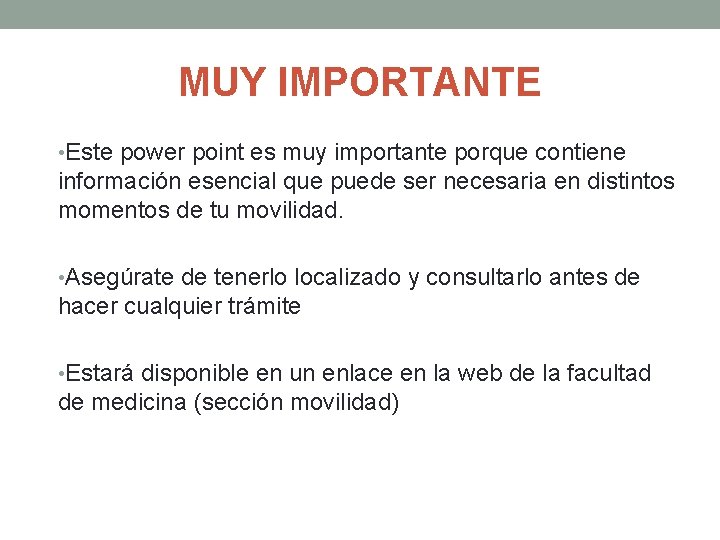 MUY IMPORTANTE

•Este power point es muy importante porque contiene información esencial que puede ser necesaria en distintos momentos de tu movilidad.

•Asegúrate de tenerlo localizado y consultarlo antes de hacer cualquier trámite

•Estará disponible en un enlace en la web de la facultad de medicina (sección movilidad)